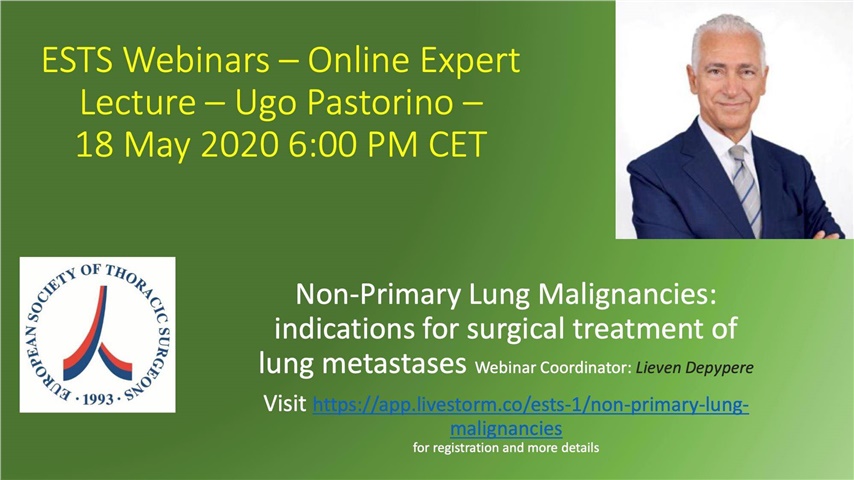 ESTS Webinars – Online Expert Lecture – Ugo Pastorino – 18 May 2020 6:00 PM CET

EUROPEAN SOCIETY OF THORACIC SURGEONS · 1993 ·

Non-Primary Lung Malignancies: indications for surgical treatment of lung metastases Webinar Coordinator: Lieven Depypere

Visit https://app.livestorm.co/ests-1/non-primary-lung-malignancies for registration and more details